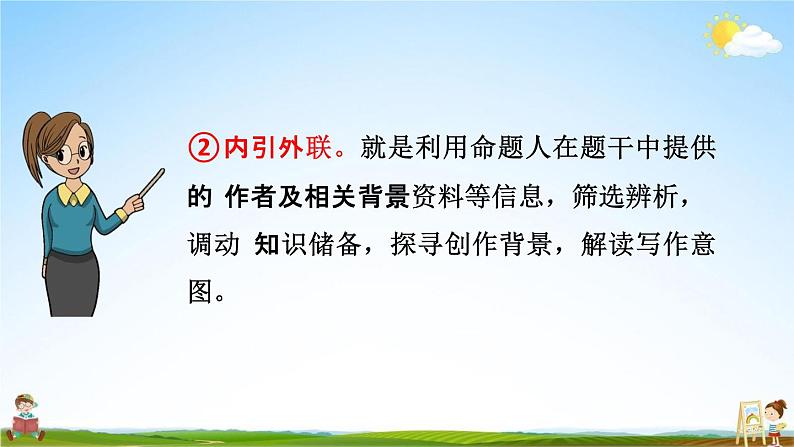 ②内引外联。就是利用命题人在题干中提供的 作者及相关背景资料等信息，筛选辨析，调动 知识储备，探寻创作背景，解读写作意图。